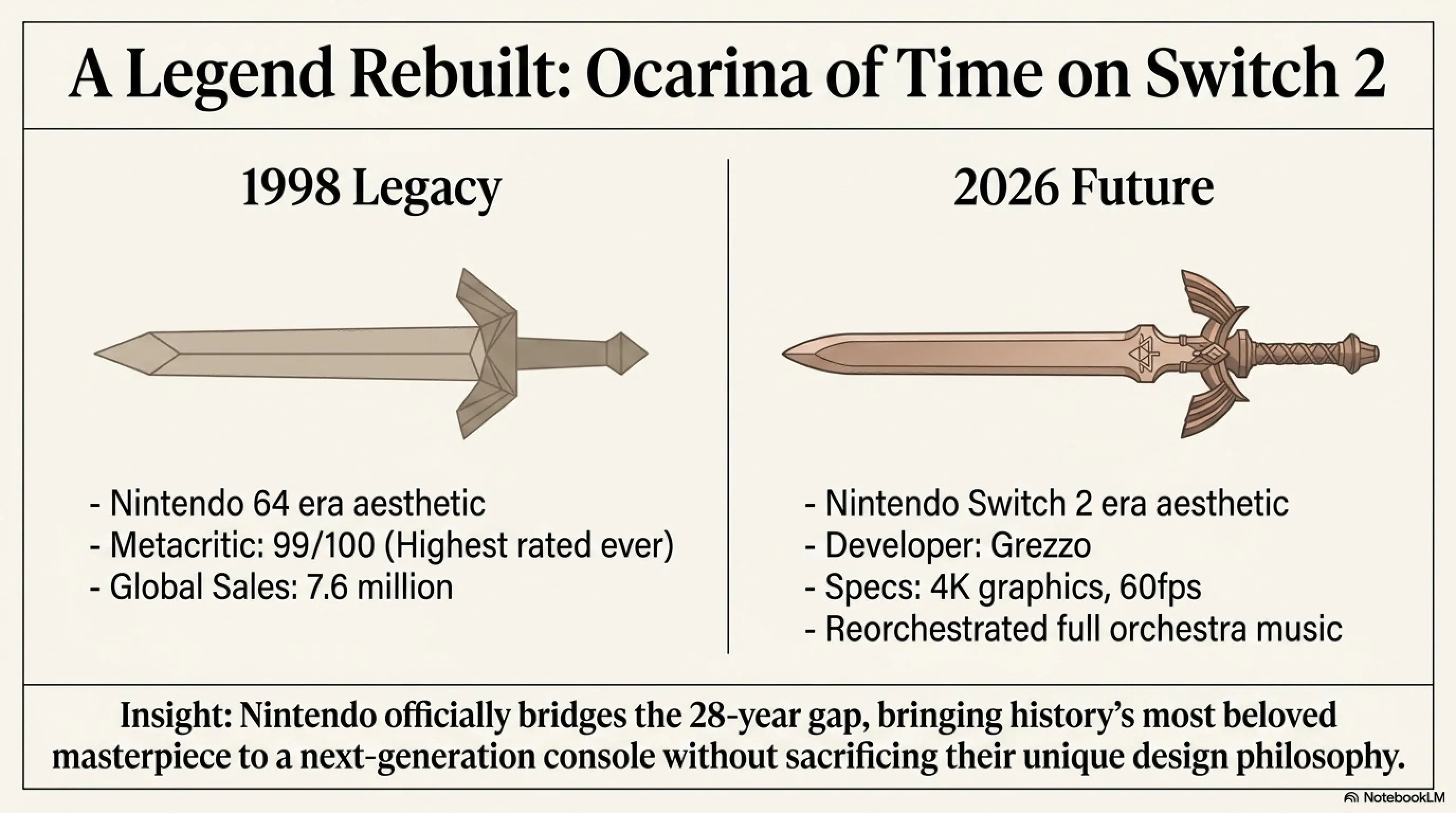 A Legend Rebuilt: Ocarina of Time on Switch 2

1998 Legacy

- Nintendo 64 era aesthetic
- Metacritic: 99/100 (Highest rated ever)
- Global Sales: 7.6 million

2026 Future

- Nintendo Switch 2 era aesthetic
- Developer: Grezzo
- Specs: 4K graphics, 60fps
- Reorchestrated full orchestra music

Insight: Nintendo officially bridges the 28-year gap, bringing history's most beloved masterpiece to a next-generation console without sacrificing their unique design philosophy.

NotebookLM